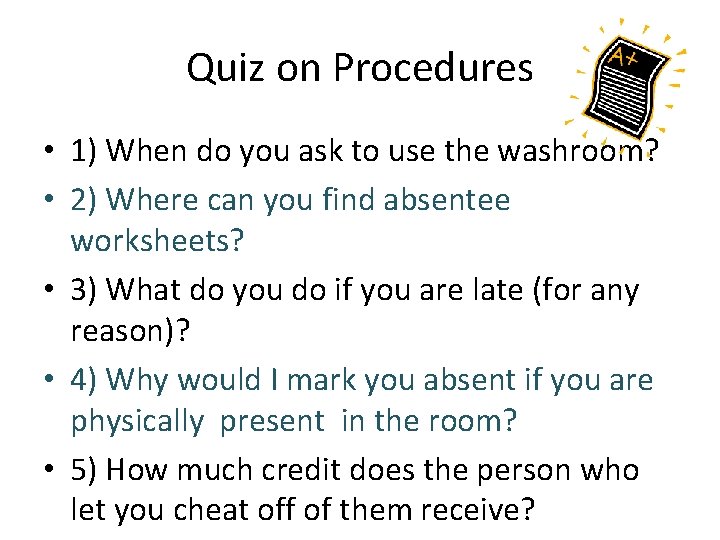 Quiz on Procedures

A+

• 1) When do you ask to use the washroom?
• 2) Where can you find absentee worksheets?
• 3) What do you do if you are late (for any reason)?
• 4) Why would I mark you absent if you are physically present in the room?
• 5) How much credit does the person who let you cheat off of them receive?